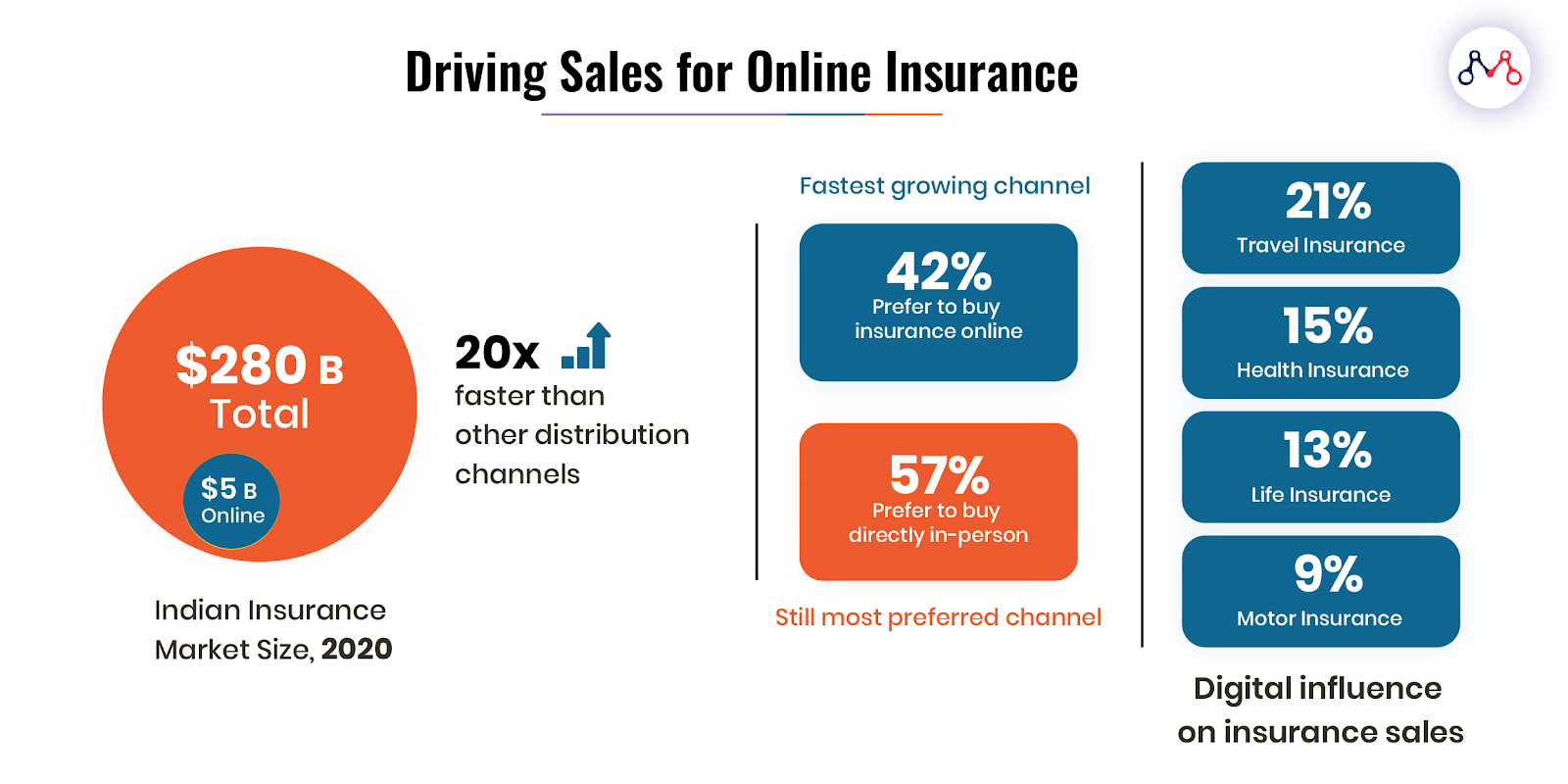 Driving Sales for Online Insurance

$280 B
Total

$5 B
Online

Indian Insurance Market Size, 2020

20x
faster than other distribution channels

Fastest growing channel

42%
Prefer to buy insurance online

57%
Prefer to buy directly in-person

Still most preferred channel

21%
Travel Insurance

15%
Health Insurance

13%
Life Insurance

9%
Motor Insurance

Digital influence on insurance sales